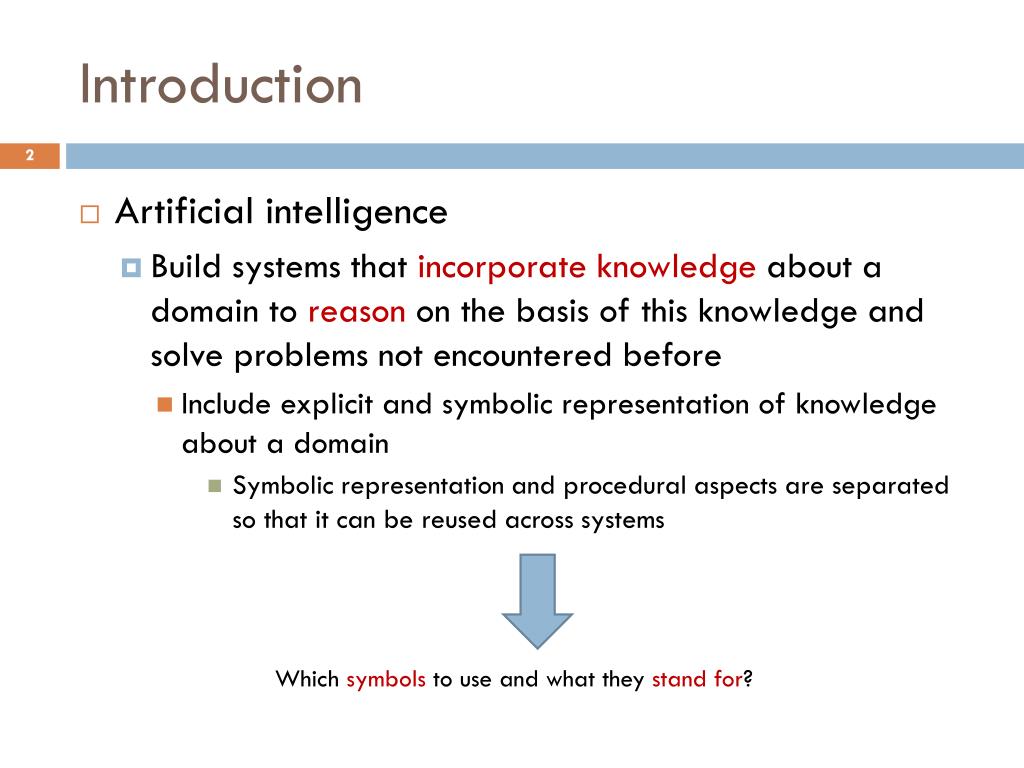 Introduction

2

Artificial intelligence

Build systems that incorporate knowledge about a domain to reason on the basis of this knowledge and solve problems not encountered before

Include explicit and symbolic representation of knowledge about a domain

Symbolic representation and procedural aspects are separated so that it can be reused across systems

Which symbols to use and what they stand for?